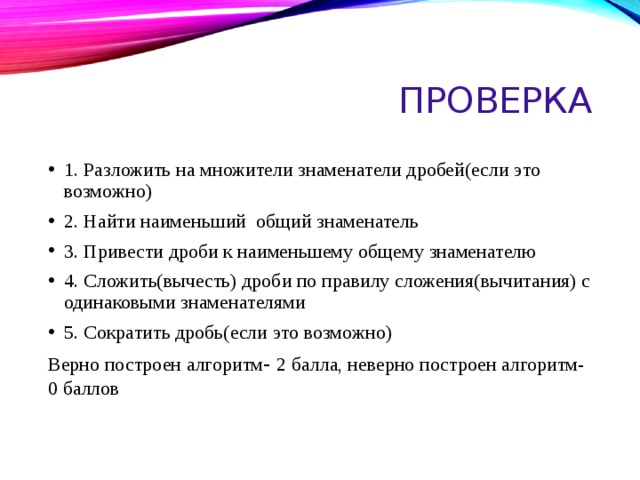 ПРОВЕРКА

• 1. Разложить на множители знаменатели дробей(если это возможно)

• 2. Найти наименьший  общий знаменатель

• 3. Привести дроби к наименьшему общему знаменателю

• 4. Сложить(вычесть) дроби по правилу сложения(вычитания) с одинаковыми знаменателями

• 5. Сократить дробь(если это возможно)

Верно построен алгоритм- 2 балла, неверно построен алгоритм- 0 баллов